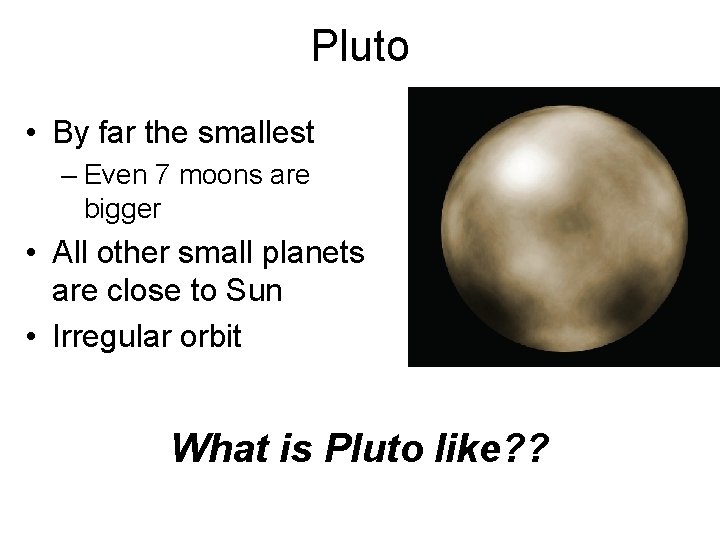 Pluto

• By far the smallest
  – Even 7 moons are bigger
• All other small planets are close to Sun
• Irregular orbit

What is Pluto like??